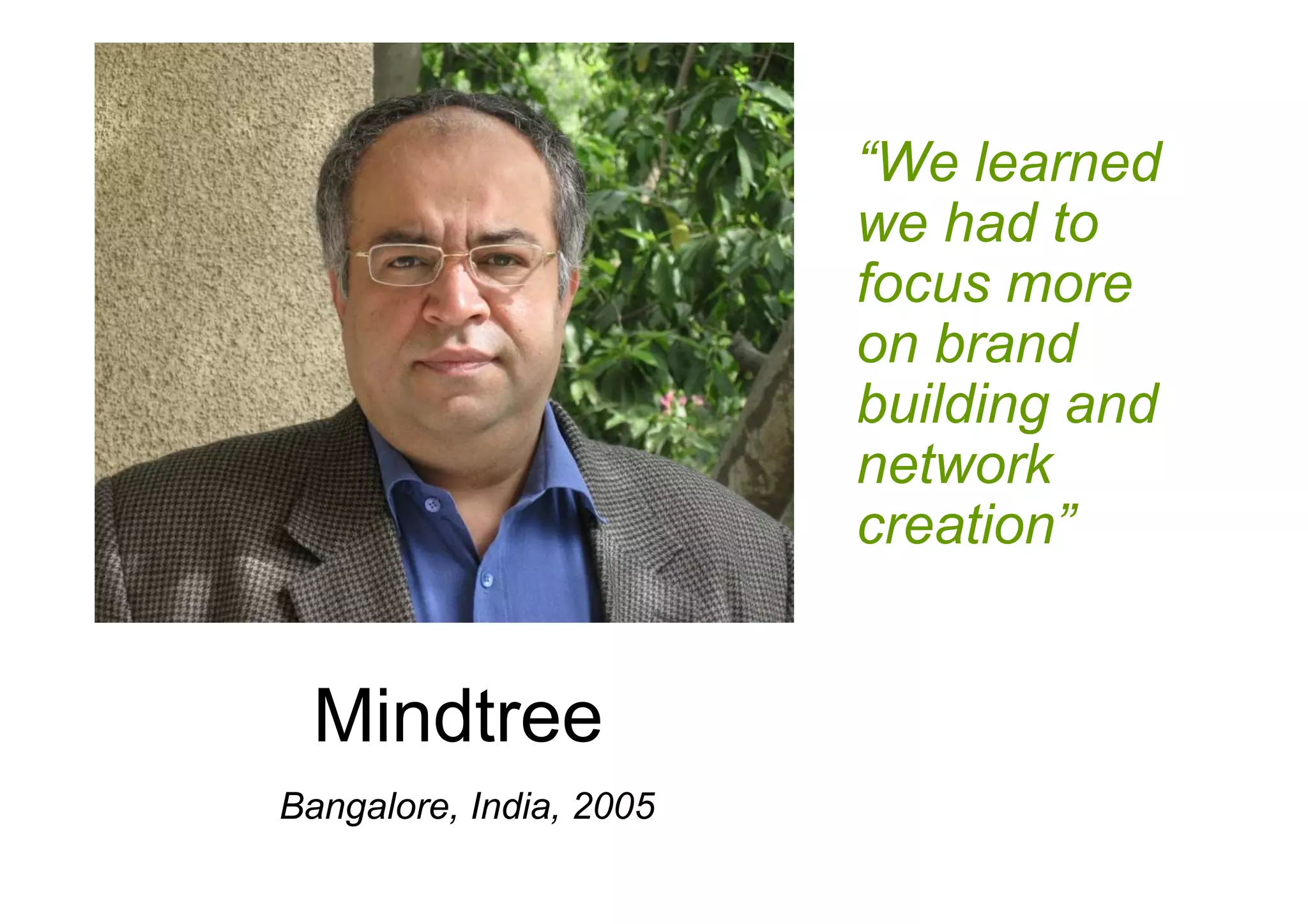 “We learned we had to focus more on brand building and network creation”

Mindtree

Bangalore, India, 2005